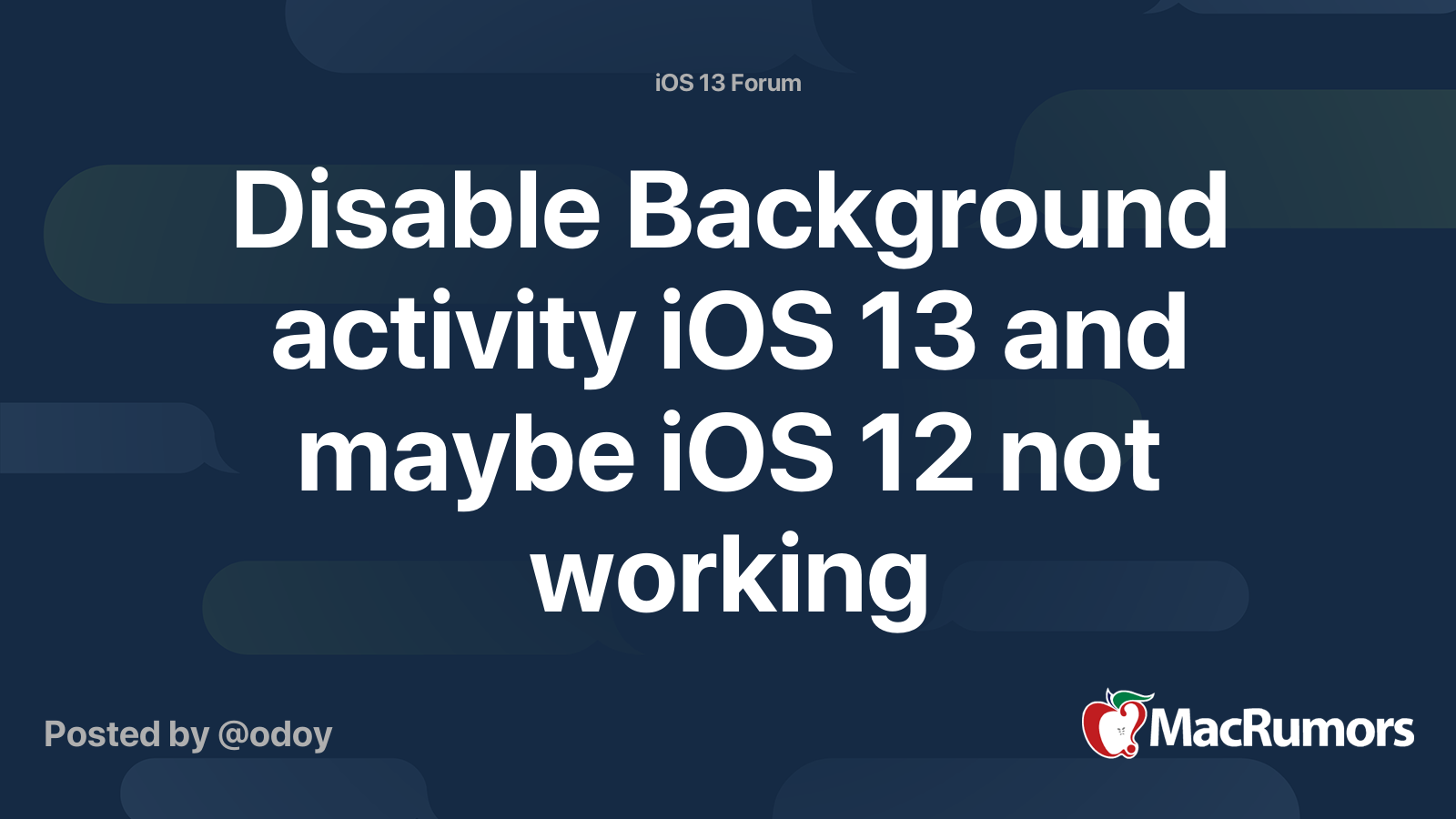 iOS 13 Forum

Disable Background activity iOS 13 and maybe iOS 12 not working

Posted by @odoy

MacRumors